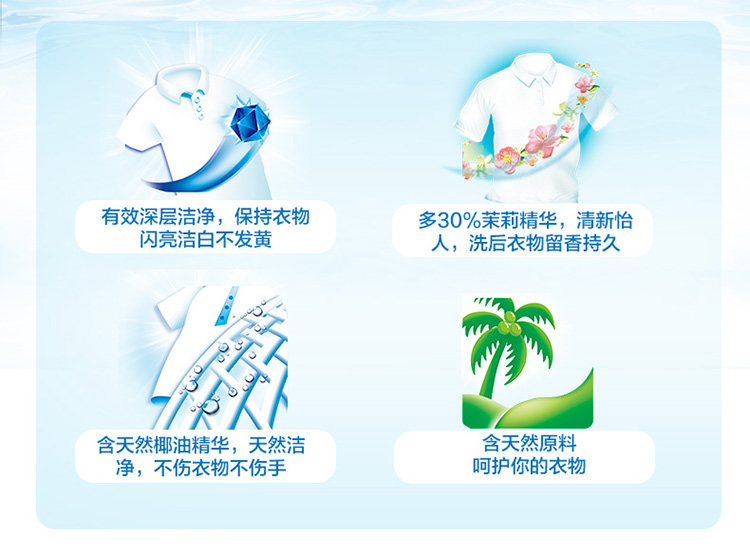 有效深层洁净，保持衣物闪亮洁白不发黄

多30%茉莉精华，清新怡人，洗后衣物留香持久

含天然椰油精华，天然洁净，不伤衣物不伤手

含天然原料
呵护你的衣物